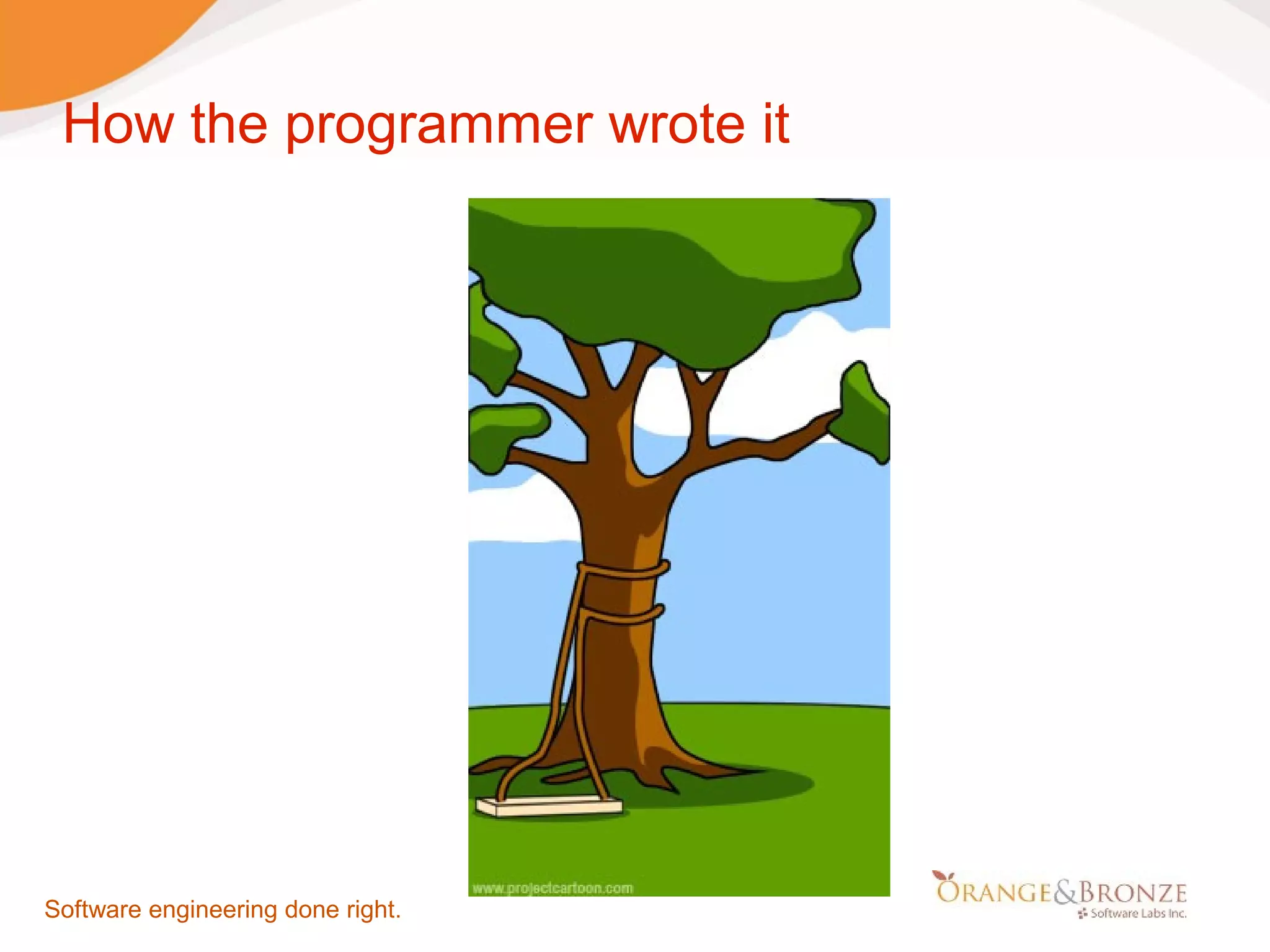 How the programmer wrote it

www.projectcartoon.com

Software engineering done right.

ORANGE&BRONZE
Software Labs Inc.